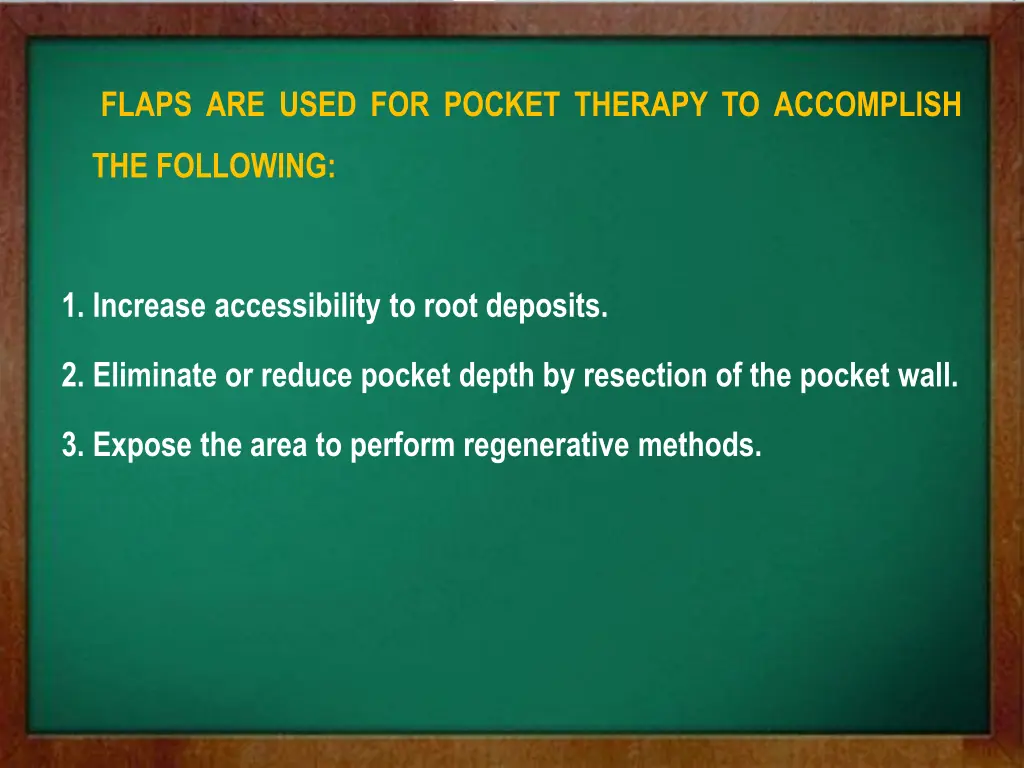 FLAPS ARE USED FOR POCKET THERAPY TO ACCOMPLISH THE FOLLOWING:

1. Increase accessibility to root deposits.

2. Eliminate or reduce pocket depth by resection of the pocket wall.

3. Expose the area to perform regenerative methods.